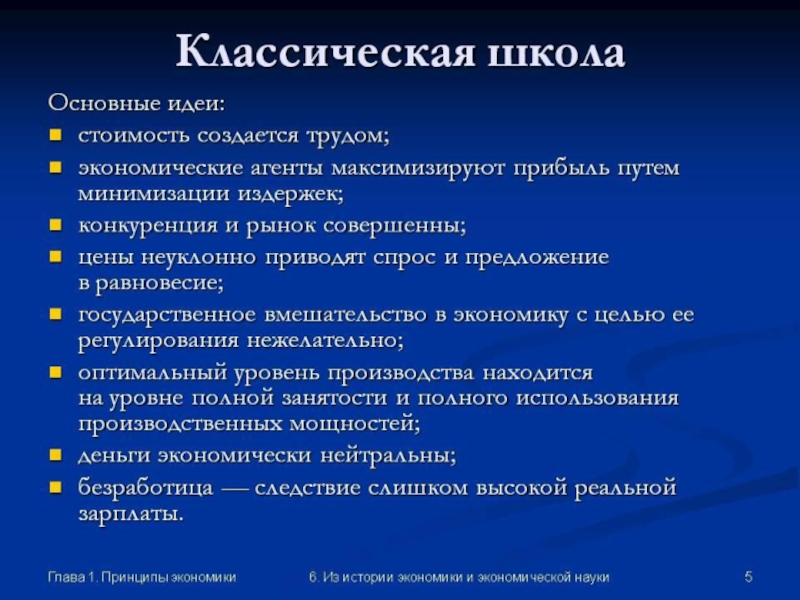 Классическая школа

Основные идеи:

- стоимость создается трудом;
- экономические агенты максимизируют прибыль путем минимизации издержек;
- конкуренция и рынок совершенны;
- цены неуклонно приводят спрос и предложение в равновесие;
- государственное вмешательство в экономику с целью ее регулирования нежелательно;
- оптимальный уровень производства находится на уровне полной занятости и полного использования производственных мощностей;
- деньги экономически нейтральны;
- безработица — следствие слишком высокой реальной зарплаты.

Глава 1. Принципы экономики

6. Из истории экономики и экономической науки

5